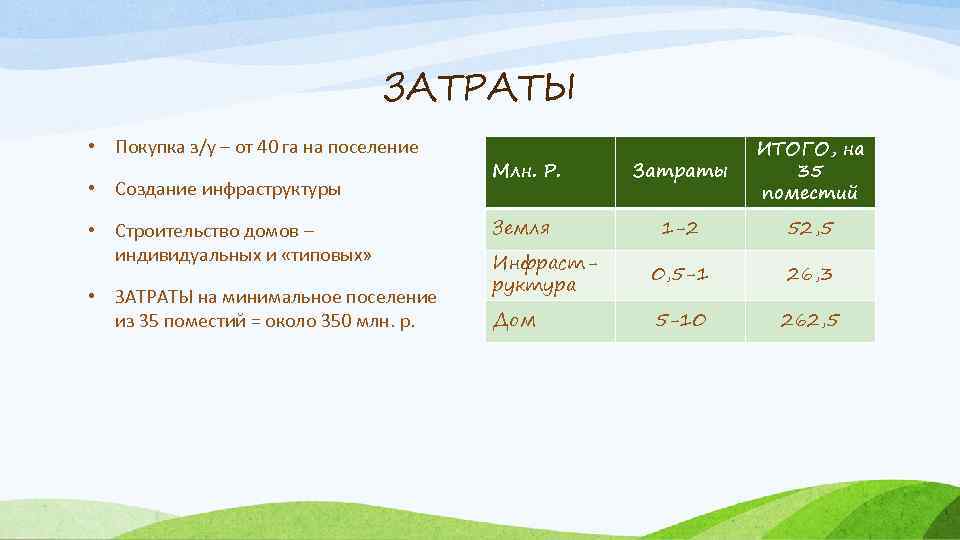 ЗАТРАТЫ

• Покупка з/у – от 40 га на поселение

• Создание инфраструктуры

• Строительство домов – индивидуальных и «типовых»

• ЗАТРАТЫ на минимальное поселение из 35 поместий = около 350 млн. р.

| Млн. Р. | Затраты | ИТОГО, на 35 поместий |
|---|---|---|
| Земля | 1-2 | 52,5 |
| Инфраструктура | 0,5-1 | 26,3 |
| Дом | 5-10 | 262,5 |